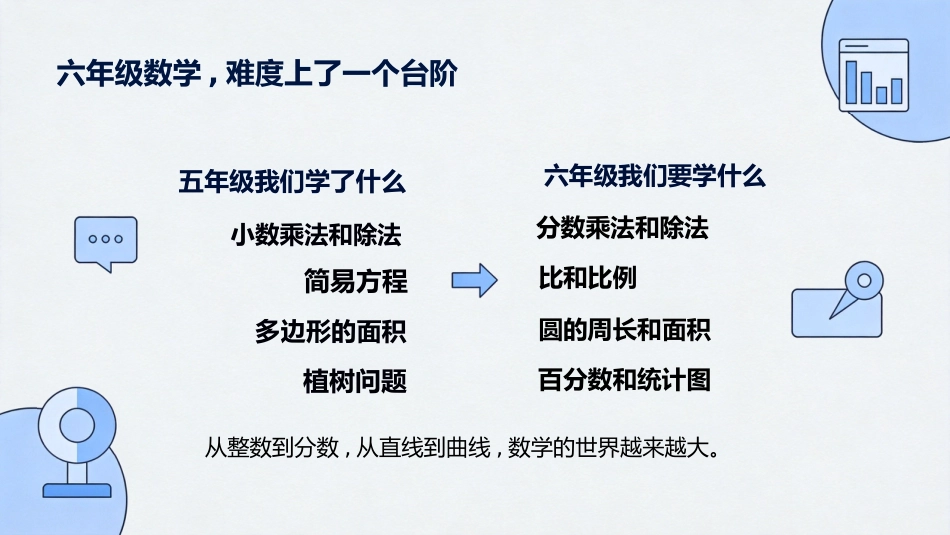 六年级数学，难度上了一个台阶

五年级我们学了什么

小数乘法和除法

简易方程

多边形的面积

植树问题

六年级我们要学什么

分数乘法和除法

比和比例

圆的周长和面积

百分数和统计图

从整数到分数，从直线到曲线，数学的世界越来越大。